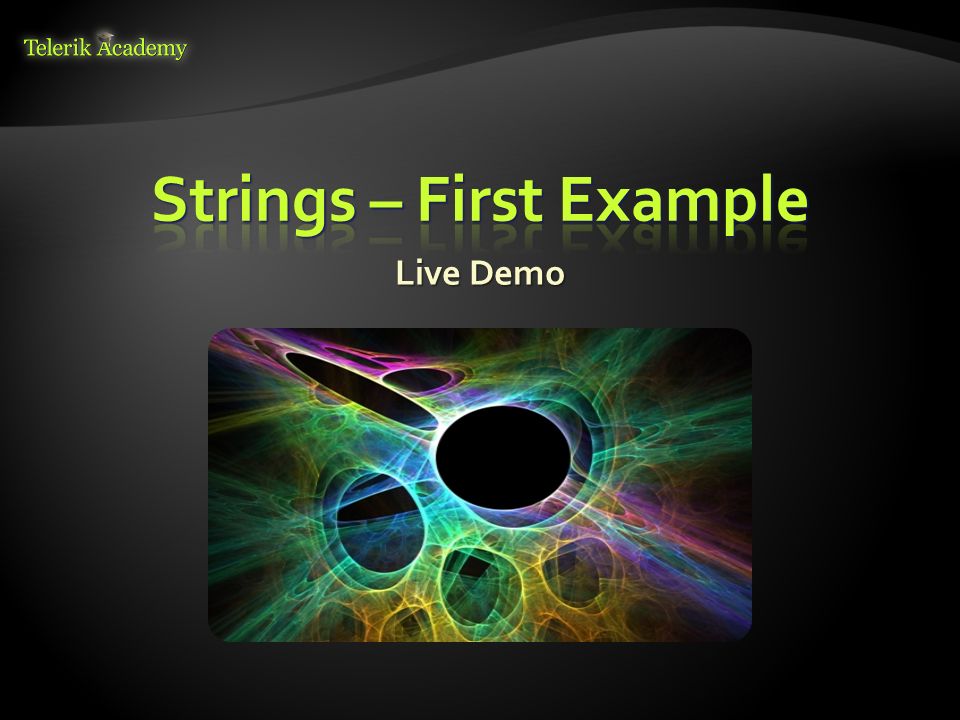 Telerik Academy

Strings – First Example

Live Demo